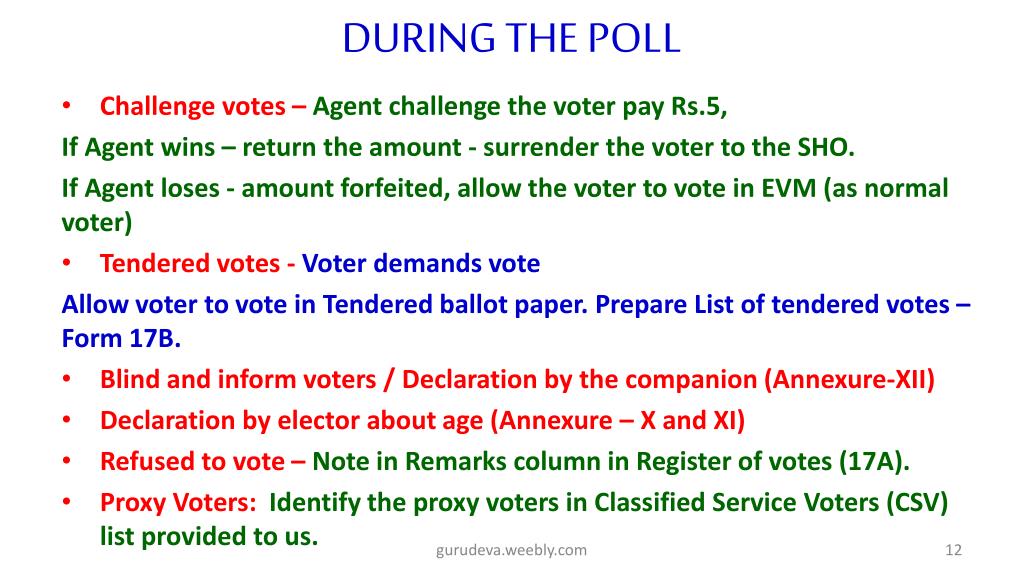 DURING THE POLL

• Challenge votes – Agent challenge the voter pay Rs.5,

If Agent wins – return the amount - surrender the voter to the SHO.

If Agent loses - amount forfeited, allow the voter to vote in EVM (as normal voter)

• Tendered votes - Voter demands vote

Allow voter to vote in Tendered ballot paper. Prepare List of tendered votes – Form 17B.

• Blind and inform voters / Declaration by the companion (Annexure-XII)

• Declaration by elector about age (Annexure – X and XI)

• Refused to vote – Note in Remarks column in Register of votes (17A).

• Proxy Voters: Identify the proxy voters in Classified Service Voters (CSV) list provided to us.

gurudeva.weebly.com

12